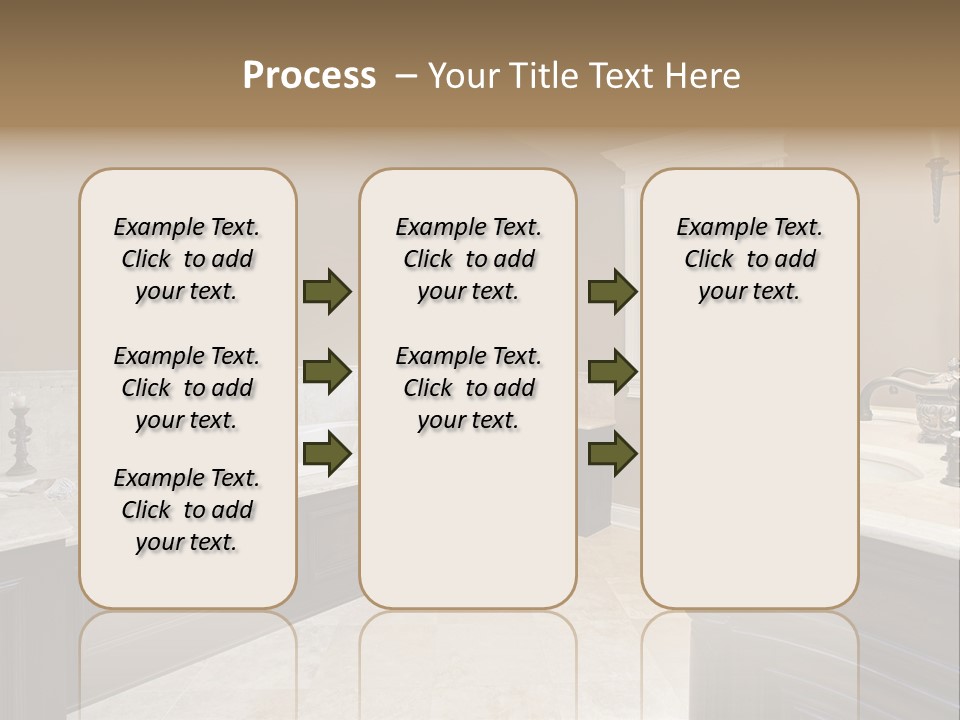 Process – Your Title Text Here

Example Text. Click to add your text.

Example Text. Click to add your text.

Example Text. Click to add your text.

Example Text. Click to add your text.

Example Text. Click to add your text.

Example Text. Click to add your text.